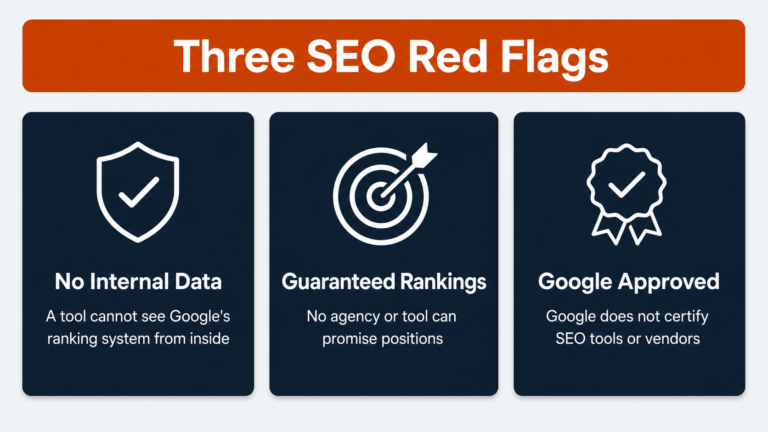 Three SEO Red Flags

No Internal Data

A tool cannot see Google's ranking system from inside

Guaranteed Rankings

No agency or tool can promise positions

Google Approved

Google does not certify SEO tools or vendors